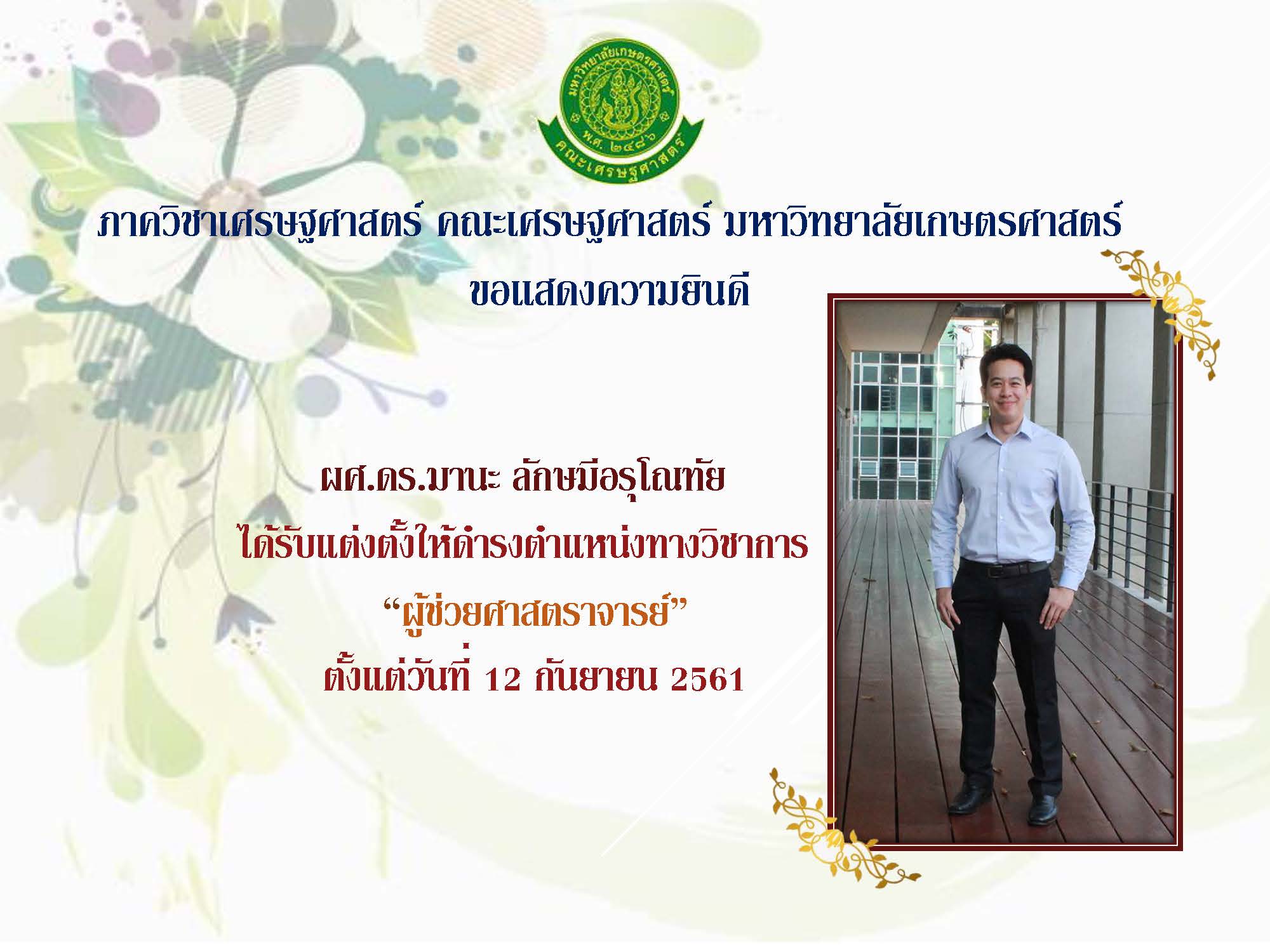 มหาวิทยาลัยเกษตรศาสตร์
พ.ศ. ๒๔๘๖
คณะเศรษฐศาสตร์

ภาควิชาเศรษฐศาสตร์ คณะเศรษฐศาสตร์ มหาวิทยาลัยเกษตรศาสตร์
ขอแสดงความยินดี

ผศ.ดร.มานะ ลักษมีอรุโณทัย
ได้รับแต่งตั้งให้ดำรงตำแหน่งทางวิชาการ
“ผู้ช่วยศาสตราจารย์”
ตั้งแต่วันที่ 12 กันยายน 2561